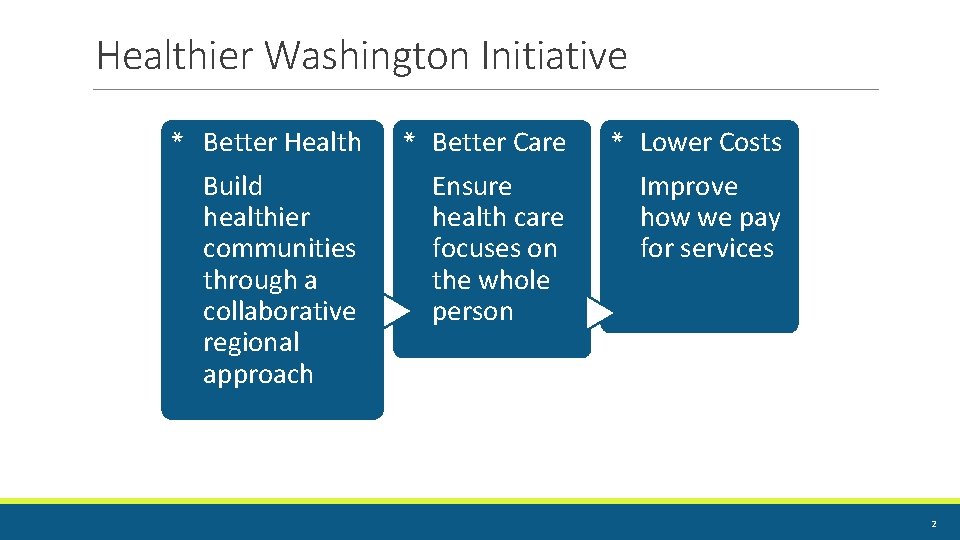 Healthier Washington Initiative

* Better Health

Build healthier communities through a collaborative regional approach

* Better Care

Ensure health care focuses on the whole person

* Lower Costs

Improve how we pay for services

2